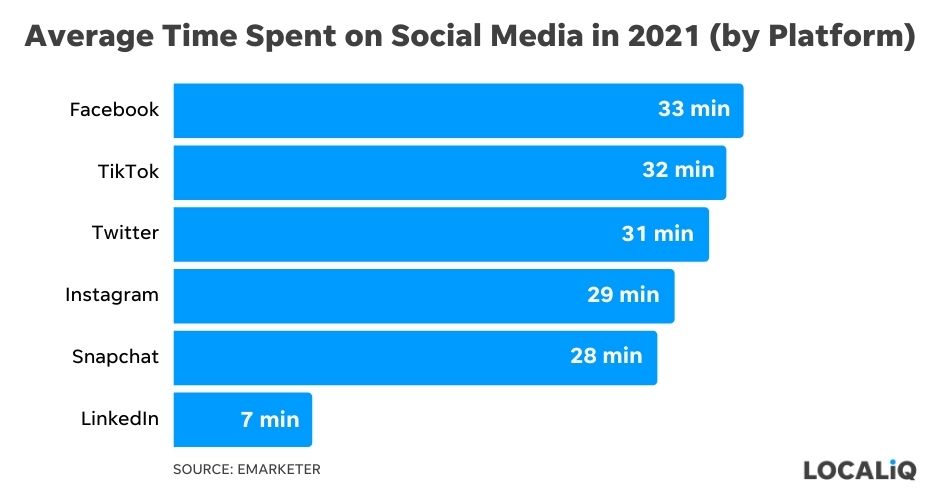 Average Time Spent on Social Media in 2021 (by Platform)

Facebook 33 min
TikTok 32 min
Twitter 31 min
Instagram 29 min
Snapchat 28 min
LinkedIn 7 min

SOURCE: EMARKETER

LOCALiQ